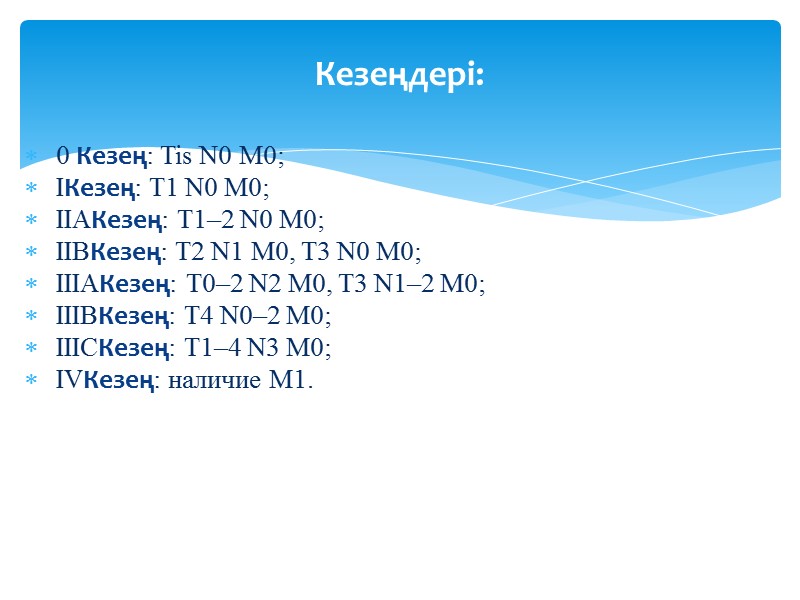 Кезеңдері:

* 0 Кезең: Tis N0 M0;
* IКезең: T1 N0 M0;
* IIAКезең: T1–2 N0 M0;
* IIBКезең: T2 N1 M0, T3 N0 M0;
* IIIAКезең: T0–2 N2 M0, T3 N1–2 M0;
* IIIBКезең: T4 N0–2 M0;
* IIICКезең: T1–4 N3 M0;
* IVКезең: наличие M1.